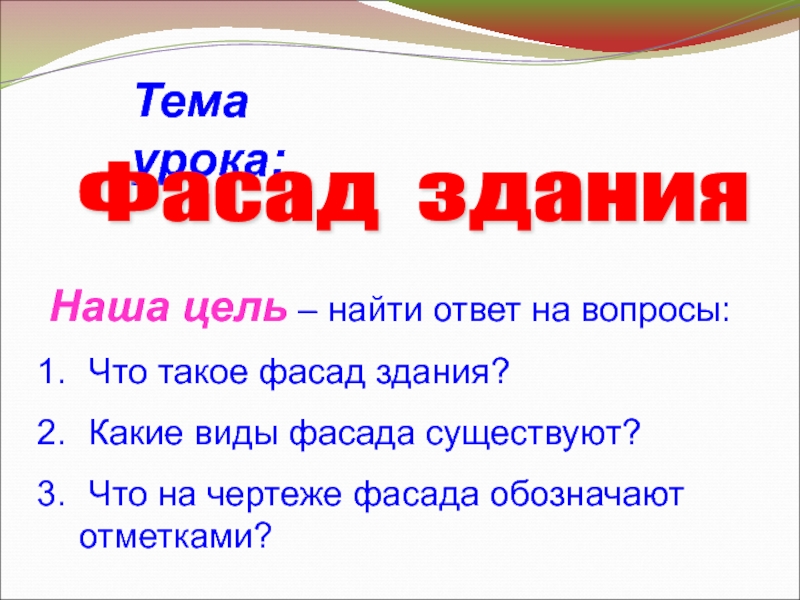 Тема урока:

Фасад здания

Наша цель – найти ответ на вопросы:

1. Что такое фасад здания?
2. Какие виды фасада существуют?
3. Что на чертеже фасада обозначают отметками?